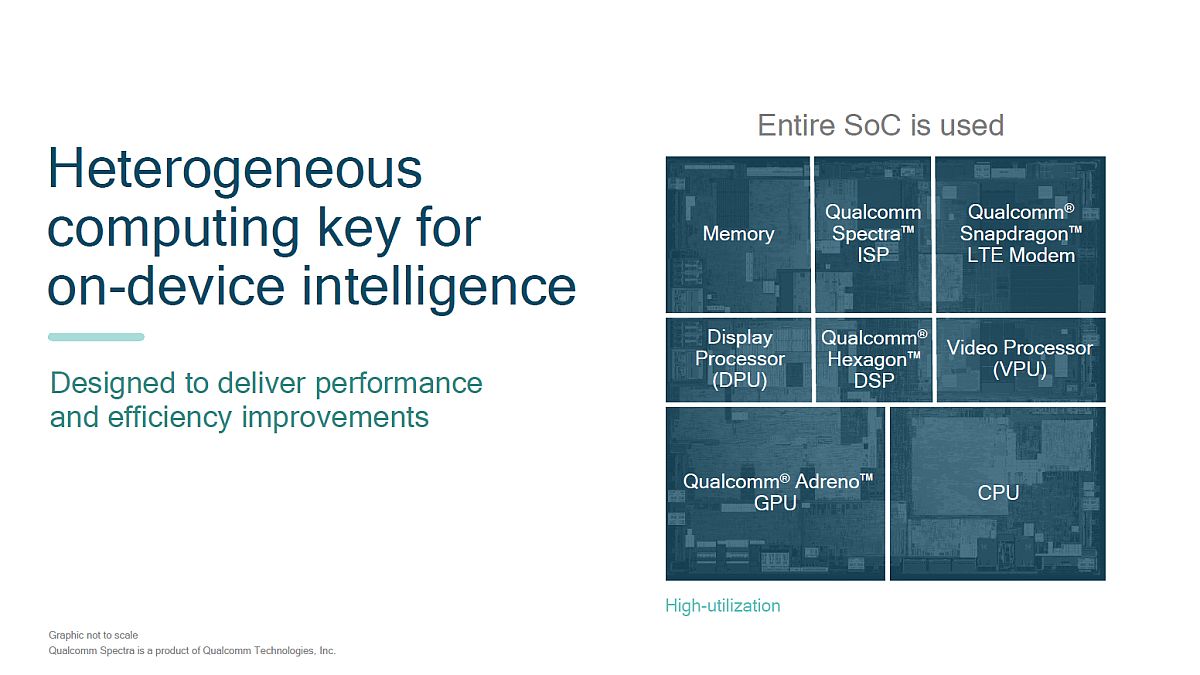 Heterogeneous computing key for on-device intelligence

Designed to deliver performance and efficiency improvements

Entire SoC is used

Memory

Qualcomm Spectra™ ISP

Qualcomm® Snapdragon™ LTE Modem

Display Processor (DPU)

Qualcomm® Hexagon™ DSP

Video Processor (VPU)

Qualcomm® Adreno™ GPU

CPU

High-utilization

Graphic not to scale
Qualcomm Spectra is a product of Qualcomm Technologies, Inc.